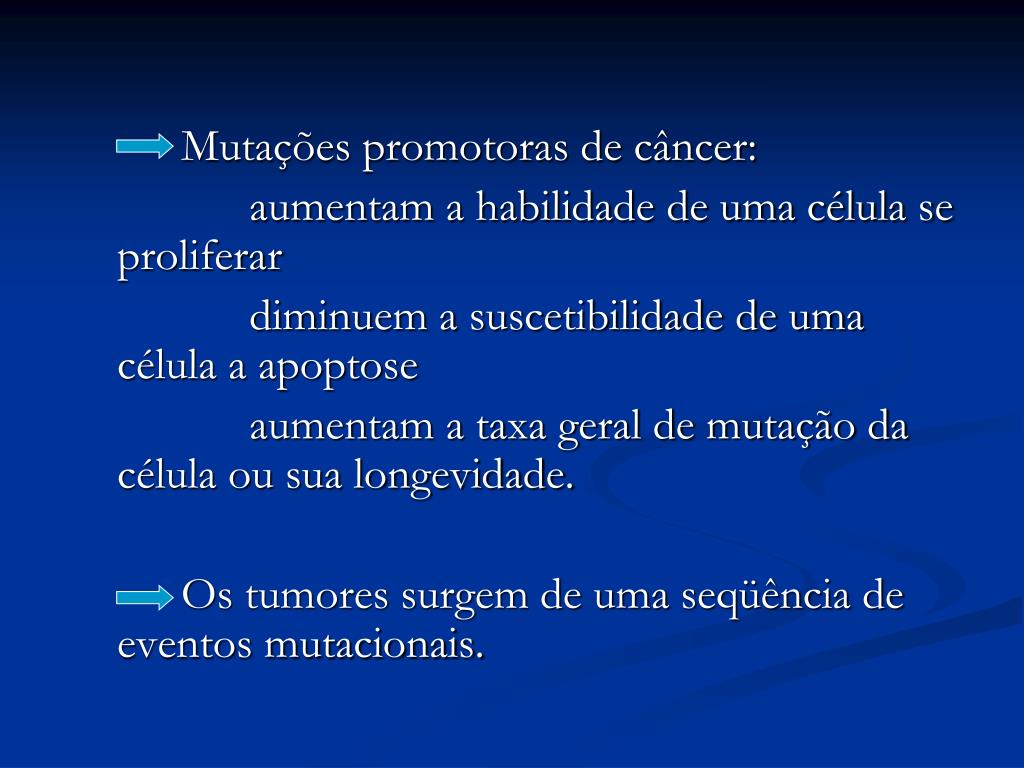 Mutações promotoras de câncer:

aumentam a habilidade de uma célula se proliferar

diminuem a suscetibilidade de uma célula a apoptose

aumentam a taxa geral de mutação da célula ou sua longevidade.

Os tumores surgem de uma seqüência de eventos mutacionais.